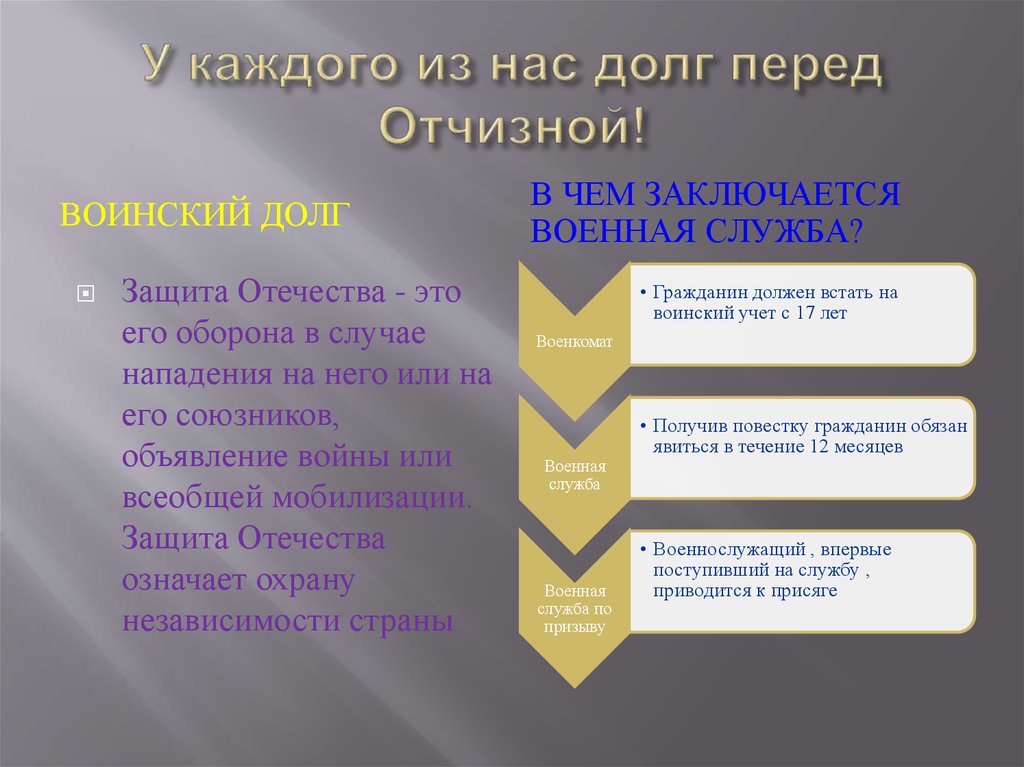 У каждого из нас долг перед Отчизной!

ВОИНСКИЙ ДОЛГ

Защита Отечества - это его оборона в случае нападения на него или на его союзников, объявление войны или всеобщей мобилизации. Защита Отечества означает охрану независимости страны

В ЧЕМ ЗАКЛЮЧАЕТСЯ ВОЕННАЯ СЛУЖБА?

Военкомат

• Гражданин должен встать на воинский учет с 17 лет

Военная служба

• Получив повестку гражданин обязан явиться в течение 12 месяцев

Военная служба по призыву

• Военнослужащий , впервые поступивший на службу , приводится к присяге